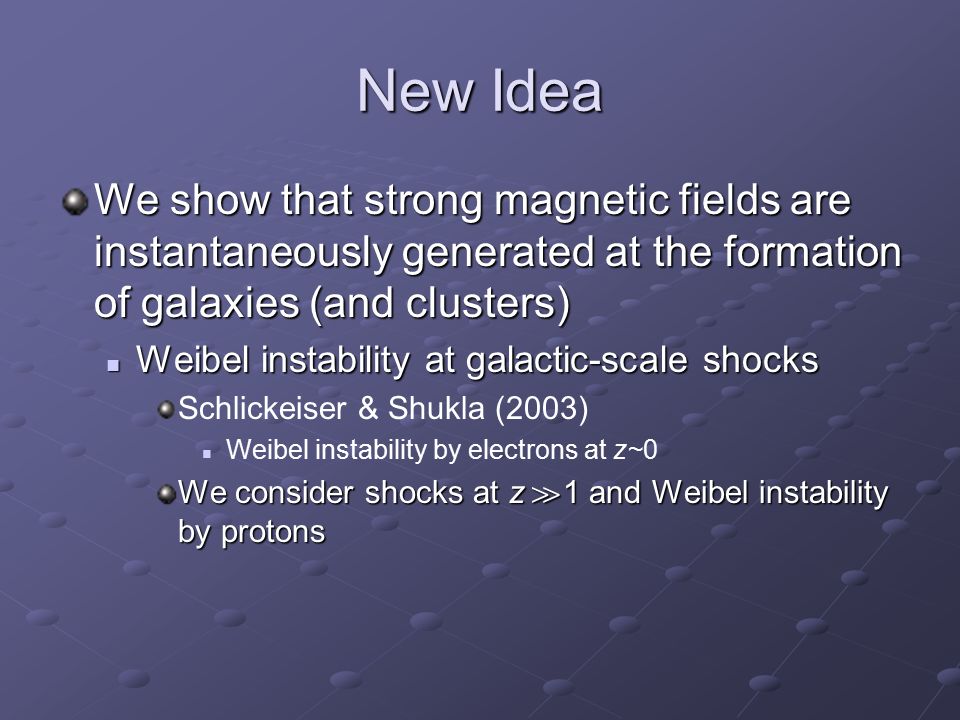 New Idea

We show that strong magnetic fields are instantaneously generated at the formation of galaxies (and clusters)

Weibel instability at galactic-scale shocks

Schlickeiser & Shukla (2003)

Weibel instability by electrons at $z$~0

We consider shocks at $z \gg 1$ and Weibel instability by protons